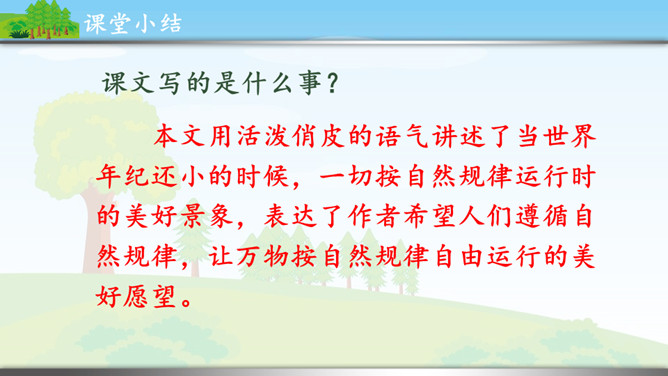 课堂小结

课文写的是什么事？

本文用活泼俏皮的语气讲述了当世界年纪还小的时候，一切按自然规律运行时的美好景象，表达了作者希望人们遵循自然规律，让万物按自然规律自由运行的美好愿望。